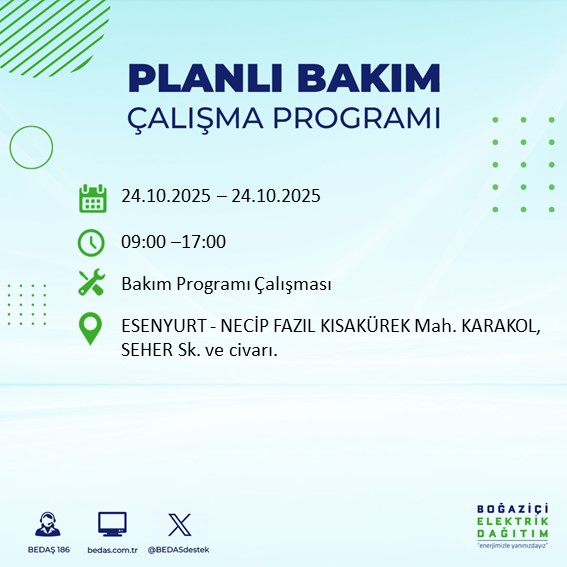 PLANLI BAKIM
ÇALIŞMA PROGRAMI

24.10.2025 – 24.10.2025

09:00 –17:00

Bakım Programı Çalışması

ESENYURT - NECİP FAZIL KISAKÜREK Mah. KARAKOL, SEHER Sk. ve civarı.

BEDAŞ 186

bedas.com.tr

@BEDASdestek

BOĞAZİÇİ
ELEKTRİK
DAĞITIM
"enerjimizle yanınızdayız"